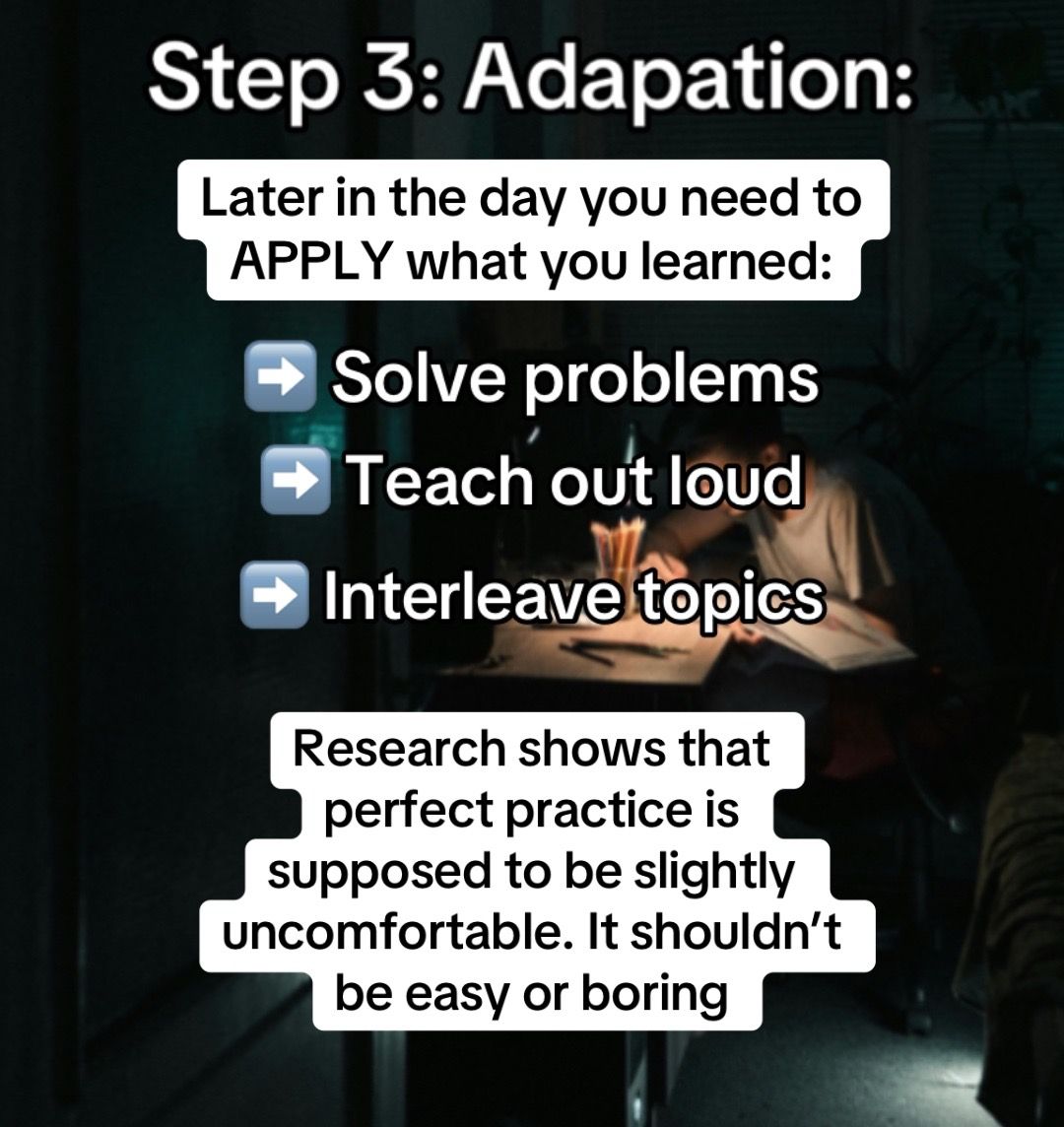 Step 3: Adapation:

Later in the day you need to APPLY what you learned:

➡️ Solve problems
➡️ Teach out loud
➡️ Interleave topics

Research shows that perfect practice is supposed to be slightly uncomfortable. It shouldn't be easy or boring